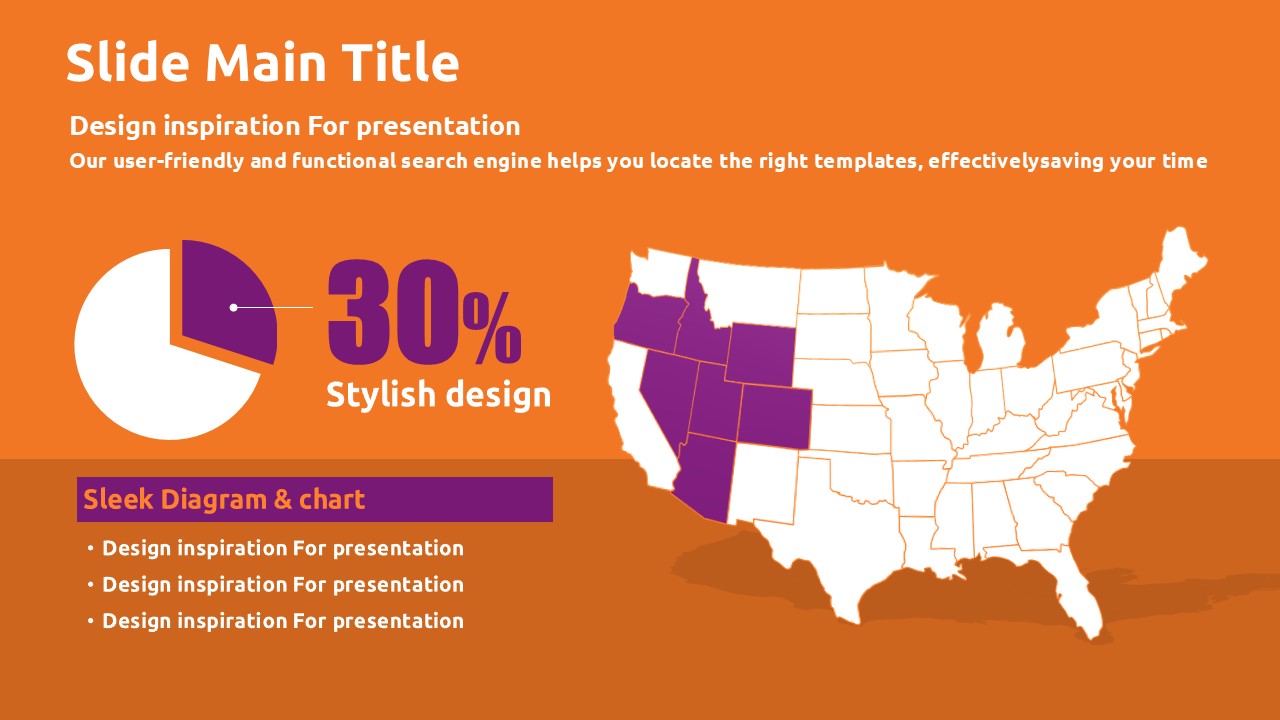 Slide Main Title

Design inspiration For presentation

Our user-friendly and functional search engine helps you locate the right templates, effectivelysaving your time

30%

Stylish design

Sleek Diagram & chart

• Design inspiration For presentation

• Design inspiration For presentation

• Design inspiration For presentation